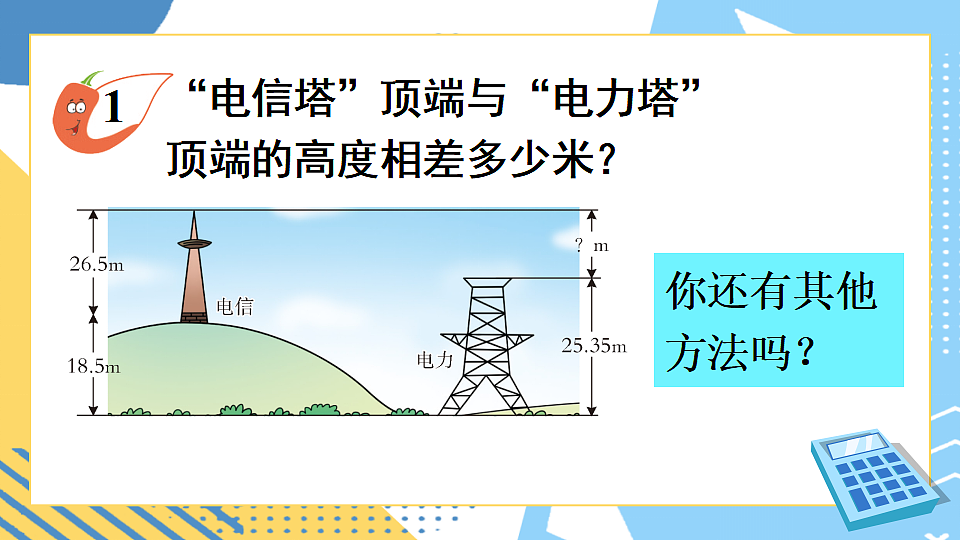 1 “电信塔”顶端与“电力塔”顶端的高度相差多少米?

26.5m
18.5m
电信
电力
? m
25.35m

你还有其他方法吗?